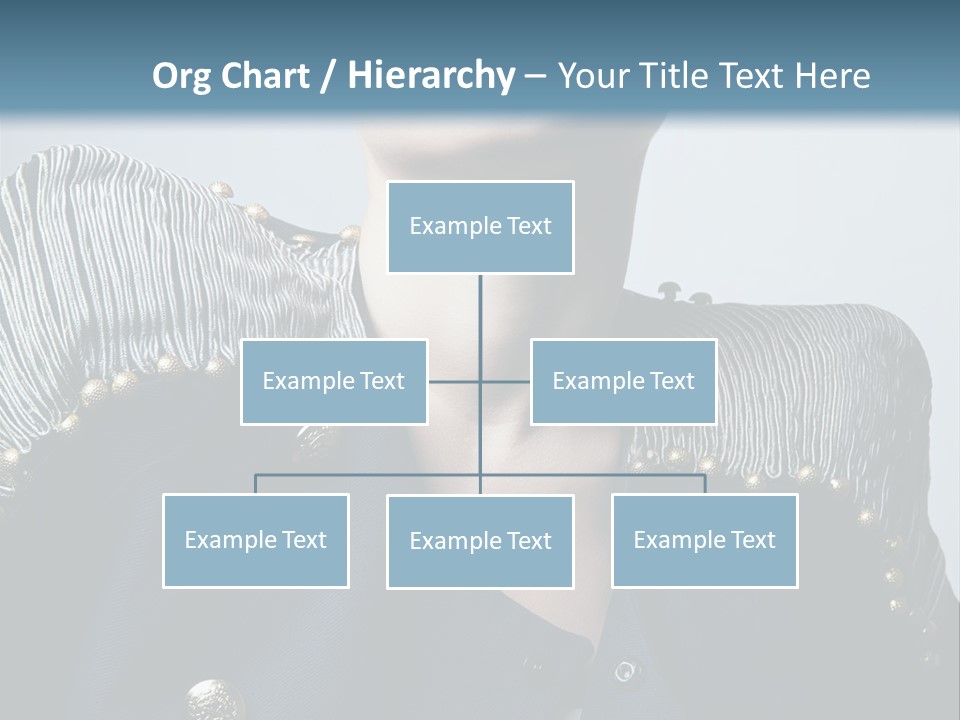 Org Chart / Hierarchy – Your Title Text Here

Example Text

Example Text

Example Text

Example Text

Example Text

Example Text